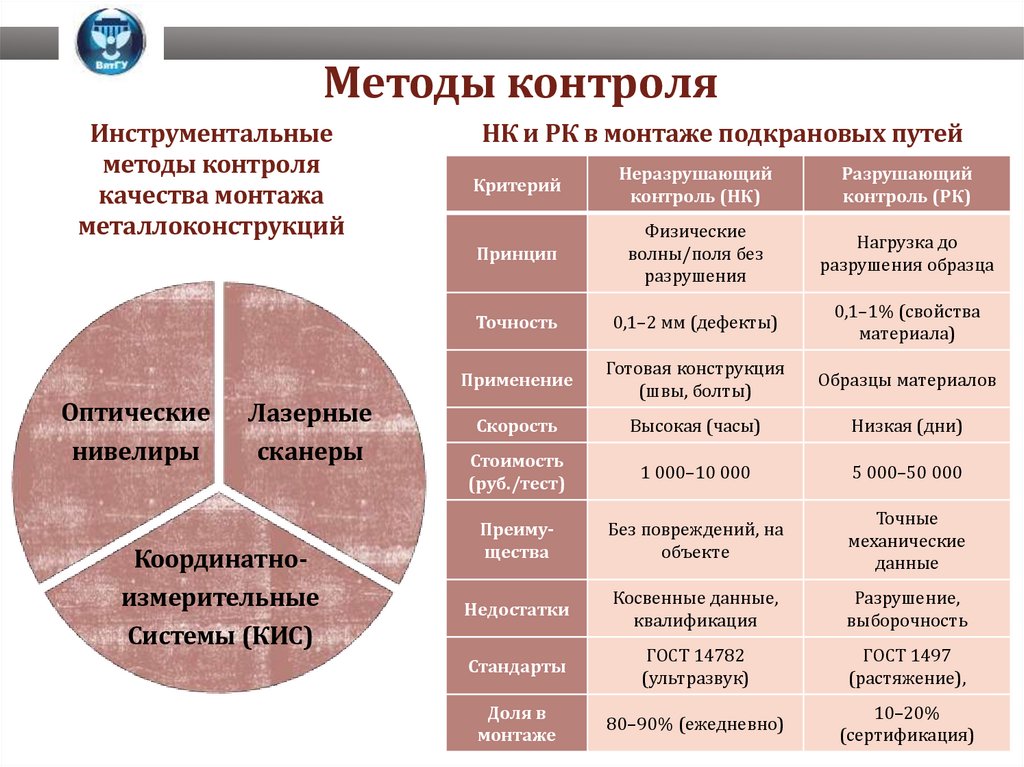 ВятГУ

Методы контроля

Инструментальные методы контроля качества монтажа металлоконструкций

Оптические нивелиры

Лазерные сканеры

Координатно-измерительные Системы (КИС)

НК и РК в монтаже подкрановых путей

| Критерий | Неразрушающий контроль (НК) | Разрушающий контроль (РК) |
|---|---|---|
| Принцип | Физические волны/поля без разрушения | Нагрузка до разрушения образца |
| Точность | 0,1–2 мм (дефекты) | 0,1–1% (свойства материала) |
| Применение | Готовая конструкция (швы, болты) | Образцы материалов |
| Скорость | Высокая (часы) | Низкая (дни) |
| Стоимость (руб./тест) | 1 000–10 000 | 5 000–50 000 |
| Преимущества | Без повреждений, на объекте | Точные механические данные |
| Недостатки | Косвенные данные, квалификация | Разрушение, выборочность |
| Стандарты | ГОСТ 14782 (ультразвук) | ГОСТ 1497 (растяжение), |
| Доля в монтаже | 80–90% (ежедневно) | 10–20% (сертификация) |